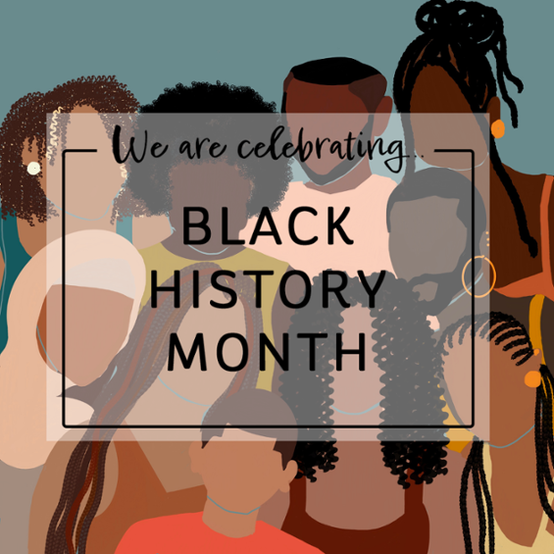 We are celebrating...

BLACK HISTORY MONTH